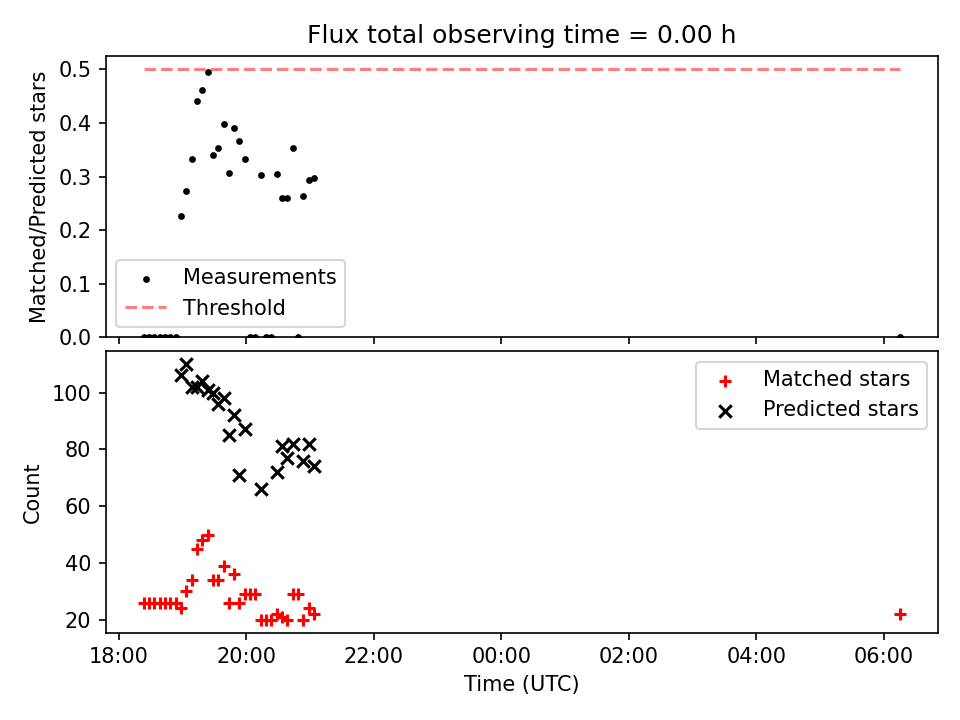 Flux total observing time = 0.00 h

Matched/Predicted stars

0.5
0.4
0.3
0.2
0.1
0.0

Measurements
Threshold

Count

100
80
60
40
20

Matched stars
Predicted stars

18:00
20:00
22:00
00:00
02:00
04:00
06:00

Time (UTC)